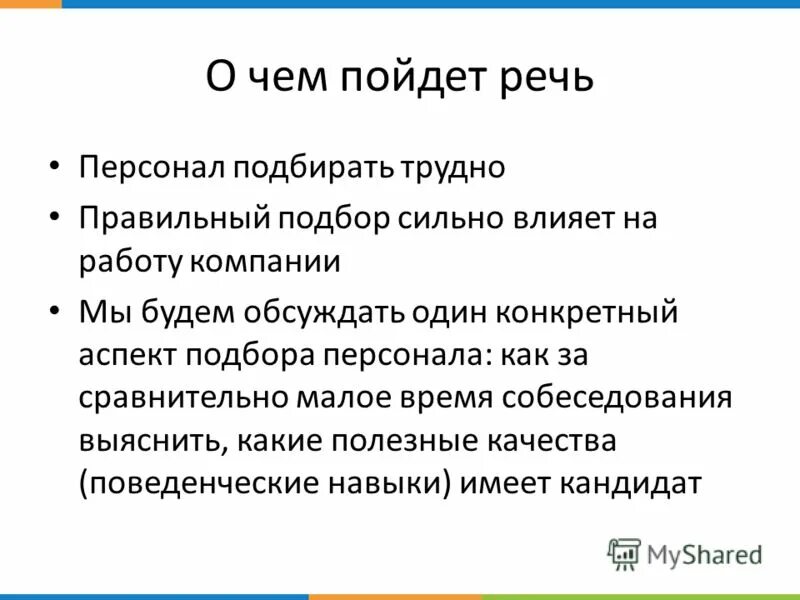 О чем пойдет речь

• Персонал подбирать трудно
• Правильный подбор сильно влияет на работу компании
• Мы будем обсуждать один конкретный аспект подбора персонала: как за сравнительно малое время собеседования выяснить, какие полезные качества (поведенческие навыки) имеет кандидат

MyShared